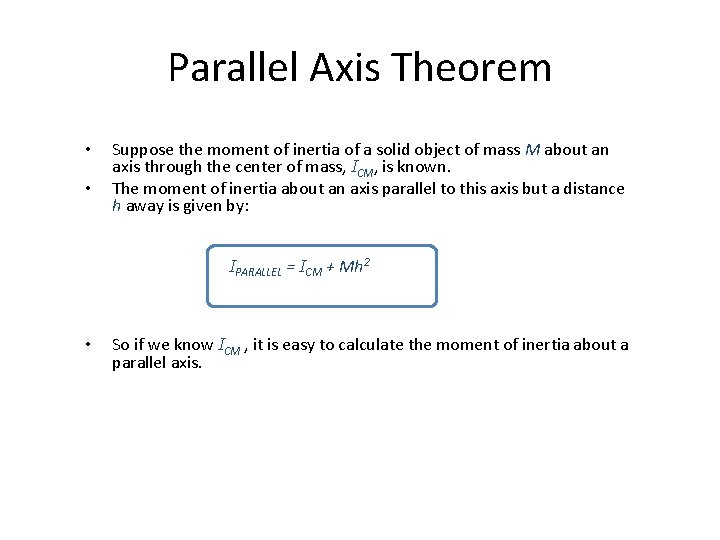 Parallel Axis Theorem

• Suppose the moment of inertia of a solid object of mass $M$ about an axis through the center of mass, $I_{CM}$, is known.

• The moment of inertia about an axis parallel to this axis but a distance $h$ away is given by:

$I_{PARALLEL} = I_{CM} + Mh^2$

• So if we know $I_{CM}$ , it is easy to calculate the moment of inertia about a parallel axis.